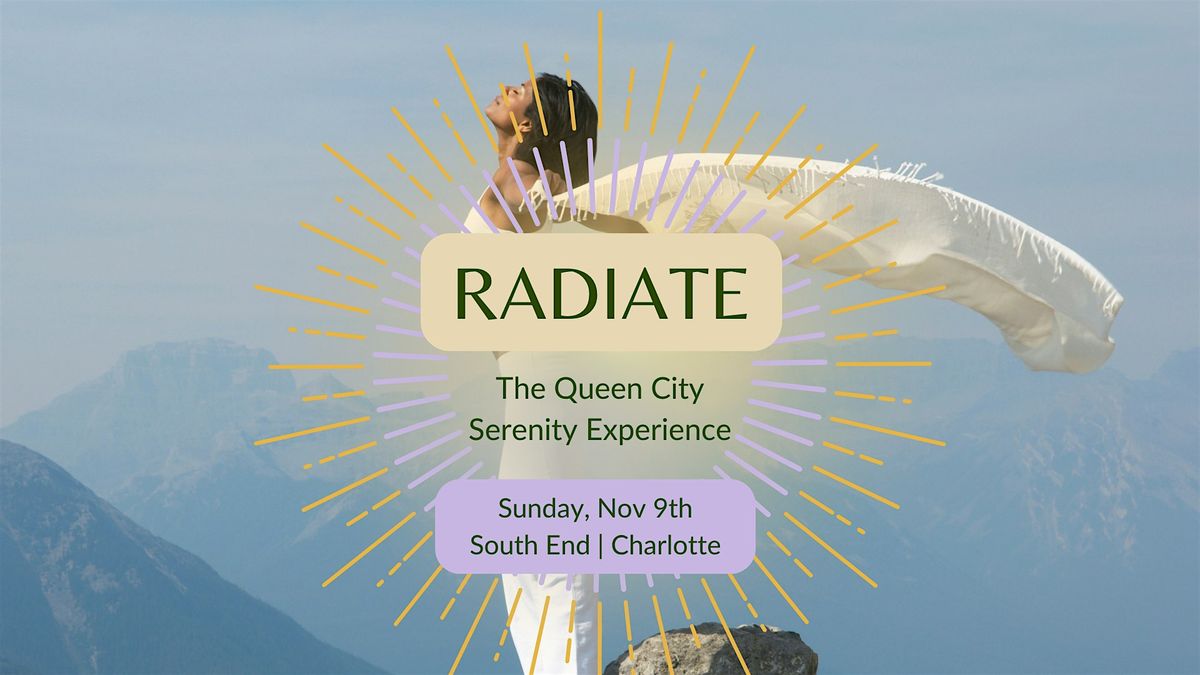 RADIATE

The Queen City Serenity Experience

Sunday, Nov 9th
South End | Charlotte